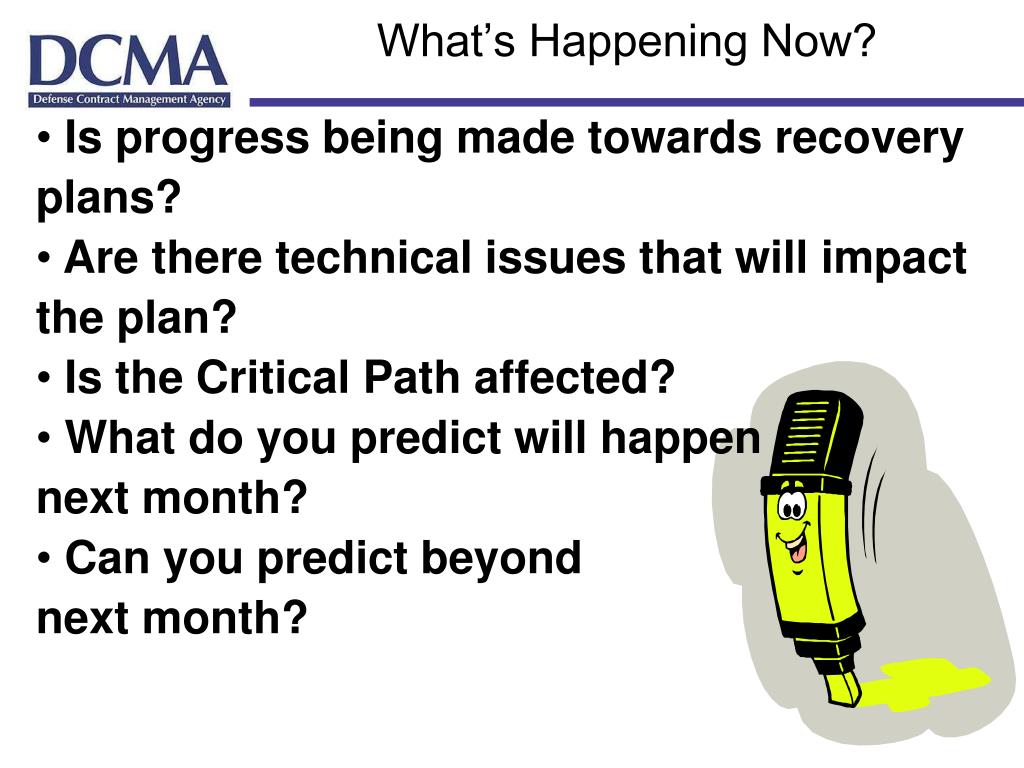 DCMA
Defense Contract Management Agency

What's Happening Now?

• Is progress being made towards recovery plans?
• Are there technical issues that will impact the plan?
• Is the Critical Path affected?
• What do you predict will happen next month?
• Can you predict beyond next month?